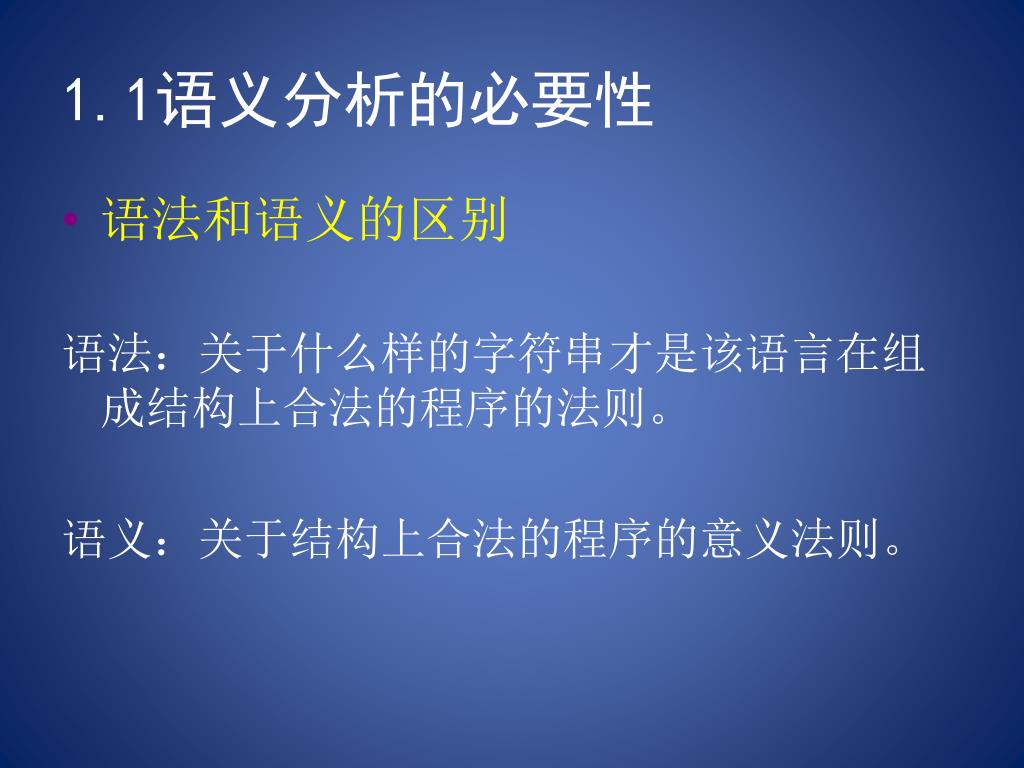 1.1语义分析的必要性

• 语法和语义的区别

语法：关于什么样的字符串才是该语言在组成结构上合法的程序的法则。

语义：关于结构上合法的程序的意义法则。